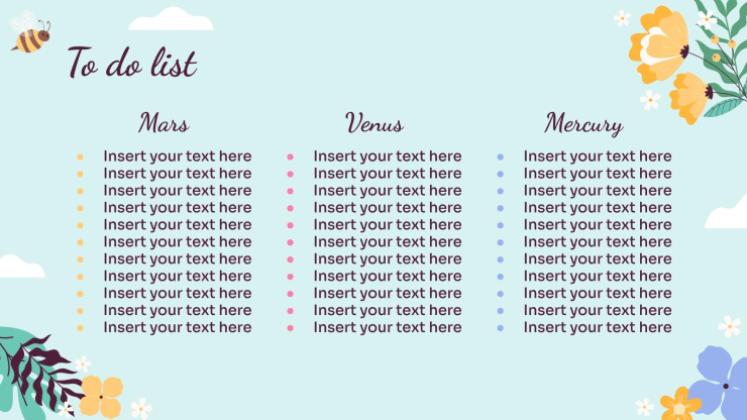 To do list

Mars

- Insert your text here
- Insert your text here
- Insert your text here
- Insert your text here
- Insert your text here
- Insert your text here
- Insert your text here
- Insert your text here
- Insert your text here
- Insert your text here
- Insert your text here

Venus

- Insert your text here
- Insert your text here
- Insert your text here
- Insert your text here
- Insert your text here
- Insert your text here
- Insert your text here
- Insert your text here
- Insert your text here
- Insert your text here
- Insert your text here

Mercury

- Insert your text here
- Insert your text here
- Insert your text here
- Insert your text here
- Insert your text here
- Insert your text here
- Insert your text here
- Insert your text here
- Insert your text here
- Insert your text here
- Insert your text here